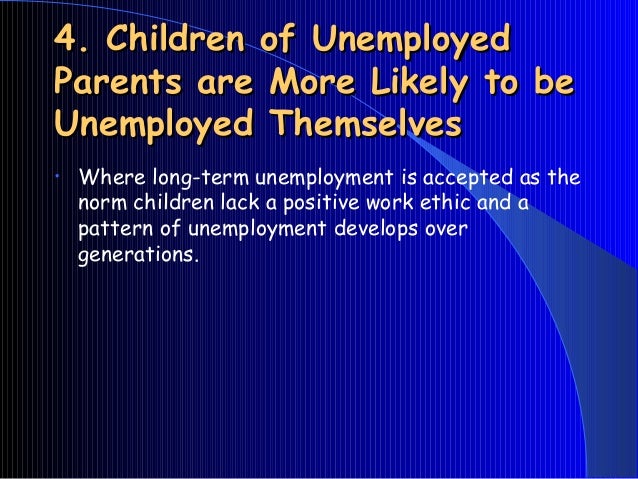 4. Children of Unemployed Parents are More Likely to be Unemployed Themselves

• Where long-term unemployment is accepted as the norm children lack a positive work ethic and a pattern of unemployment develops over generations.